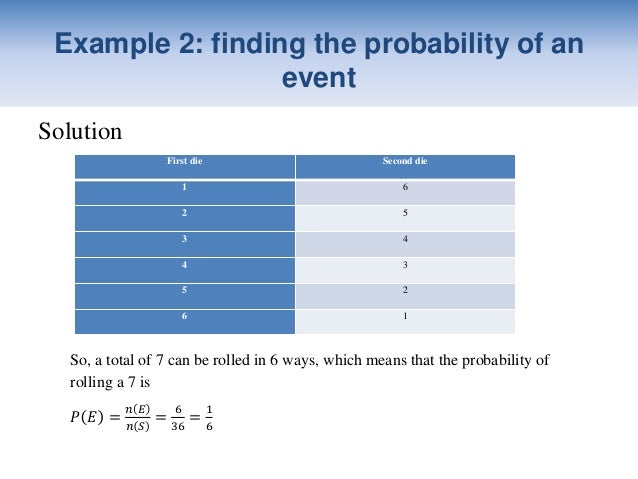 Example 2: finding the probability of an event

Solution

| First die | Second die |
|---|---|
| 1 | 6 |
| 2 | 5 |
| 3 | 4 |
| 4 | 3 |
| 5 | 2 |
| 6 | 1 |

So, a total of 7 can be rolled in 6 ways, which means that the probability of rolling a 7 is

$P(E) = \frac{n(E)}{n(S)} = \frac{6}{36} = \frac{1}{6}$